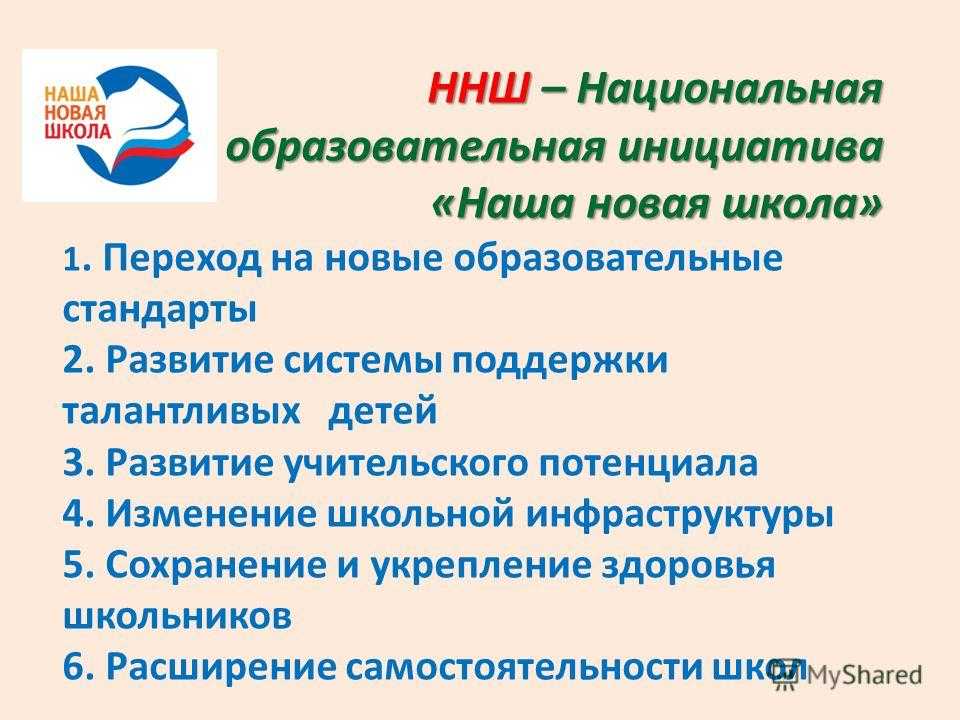 НАША
НОВАЯ
ШКОЛА

ННШ – Национальная образовательная инициатива «Наша новая школа»

1. Переход на новые образовательные стандарты
2. Развитие системы поддержки талантливых детей
3. Развитие учительского потенциала
4. Изменение школьной инфраструктуры
5. Сохранение и укрепление здоровья школьников
6. Расширение самостоятельности школ

MyShared